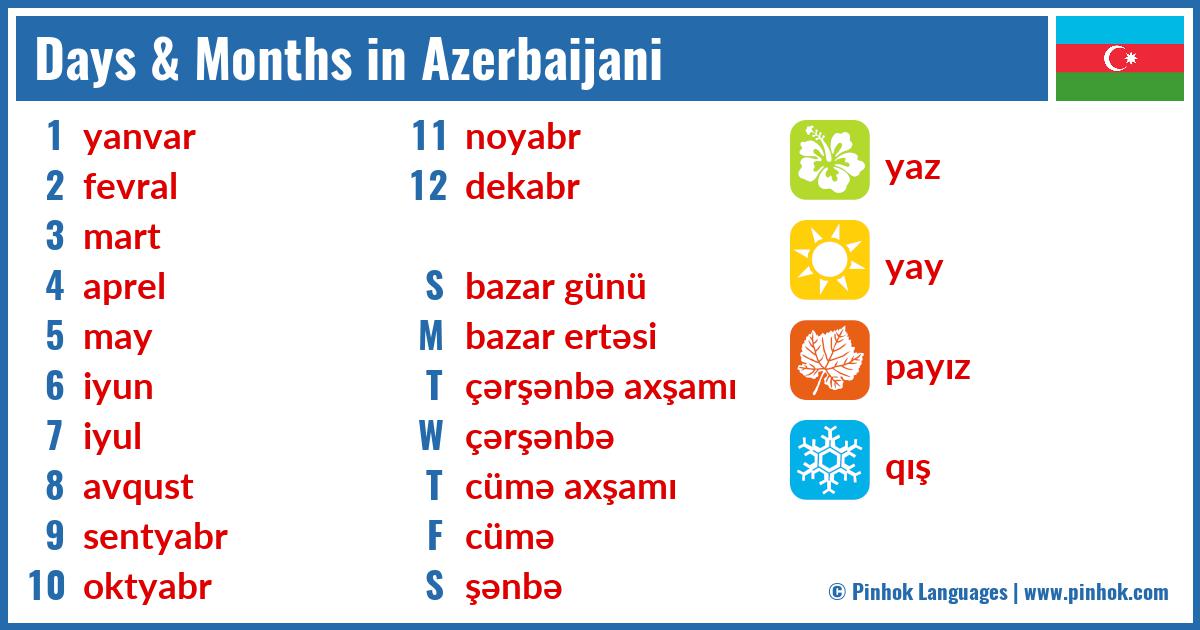 Days & Months in Azerbaijani

1 yanvar
2 fevral
3 mart
4 aprel
5 may
6 iyun
7 iyul
8 avqust
9 sentyabr
10 oktyabr

11 noyabr
12 dekabr

S bazar günü
M bazar ertəsi
T çərşənbə axşamı
W çərşənbə
T cümə axşamı
F cümə
S şənbə

yaz
yay
payız
qış

© Pinhok Languages | www.pinhok.com